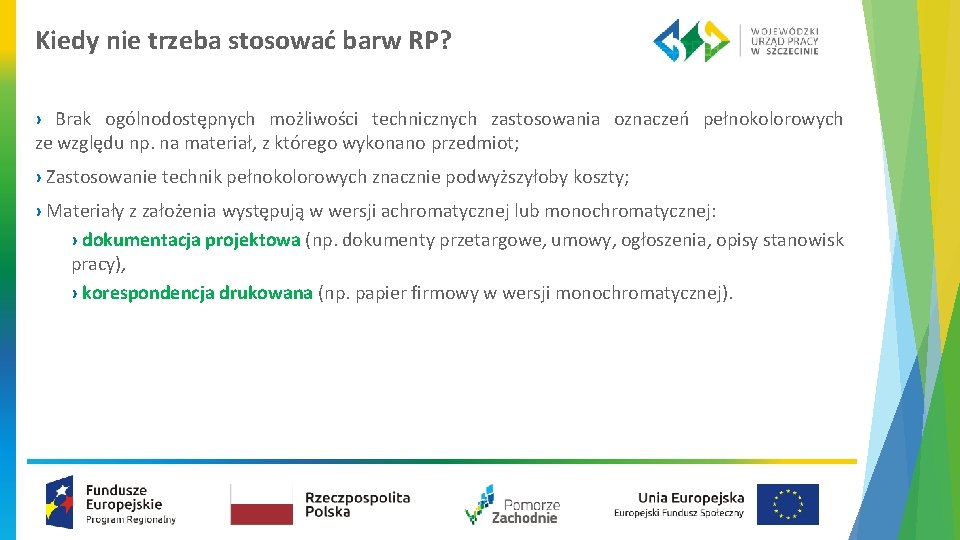 Kiedy nie trzeba stosować barw RP?

WOJEWÓDZKI URZĄD PRACY W SZCZECINIE

› Brak ogólnodostępnych możliwości technicznych zastosowania oznaczeń pełnokolorowych ze względu np. na materiał, z którego wykonano przedmiot;

› Zastosowanie technik pełnokolorowych znacznie podwyższyłoby koszty;

› Materiały z założenia występują w wersji achromatycznej lub monochromatycznej:

› dokumentacja projektowa (np. dokumenty przetargowe, umowy, ogłoszenia, opisy stanowisk pracy),

› korespondencja drukowana (np. papier firmowy w wersji monochromatycznej).

Fundusze Europejskie Program Regionalny

Rzeczpospolita Polska

Pomorze Zachodnie

Unia Europejska Europejski Fundusz Społeczny